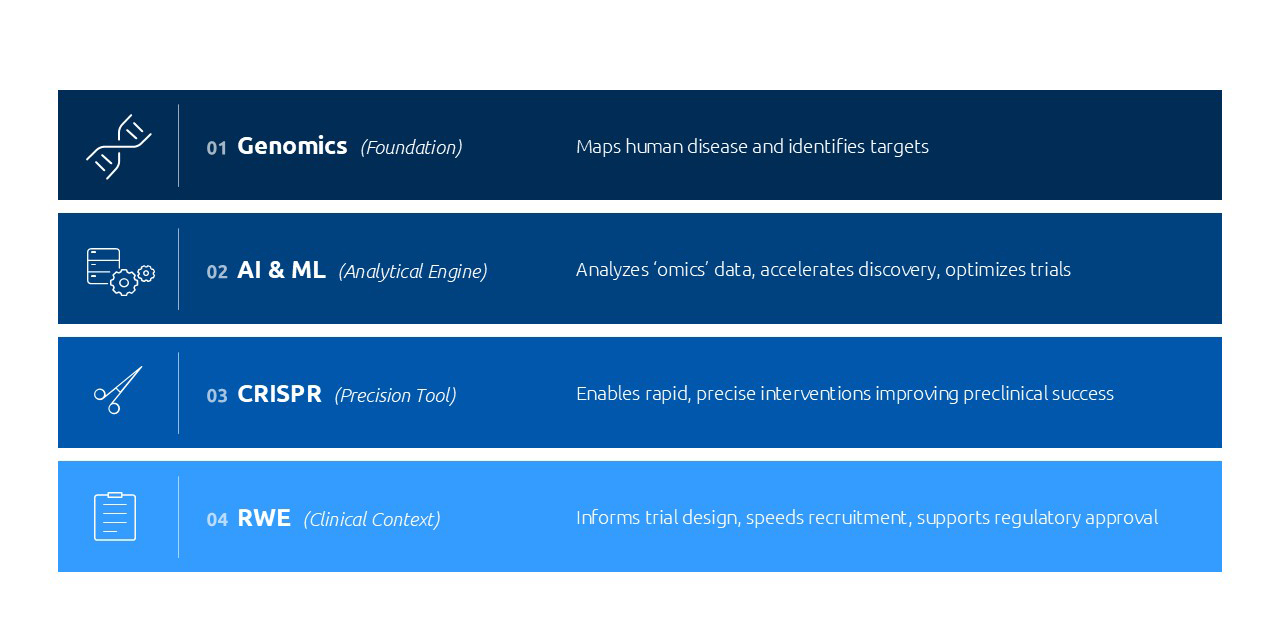 01 Genomics (Foundation)
Maps human disease and identifies targets

02 AI & ML (Analytical Engine)
Analyzes ‘omics’ data, accelerates discovery, optimizes trials

03 CRISPR (Precision Tool)
Enables rapid, precise interventions improving preclinical success

04 RWE (Clinical Context)
Informs trial design, speeds recruitment, supports regulatory approval